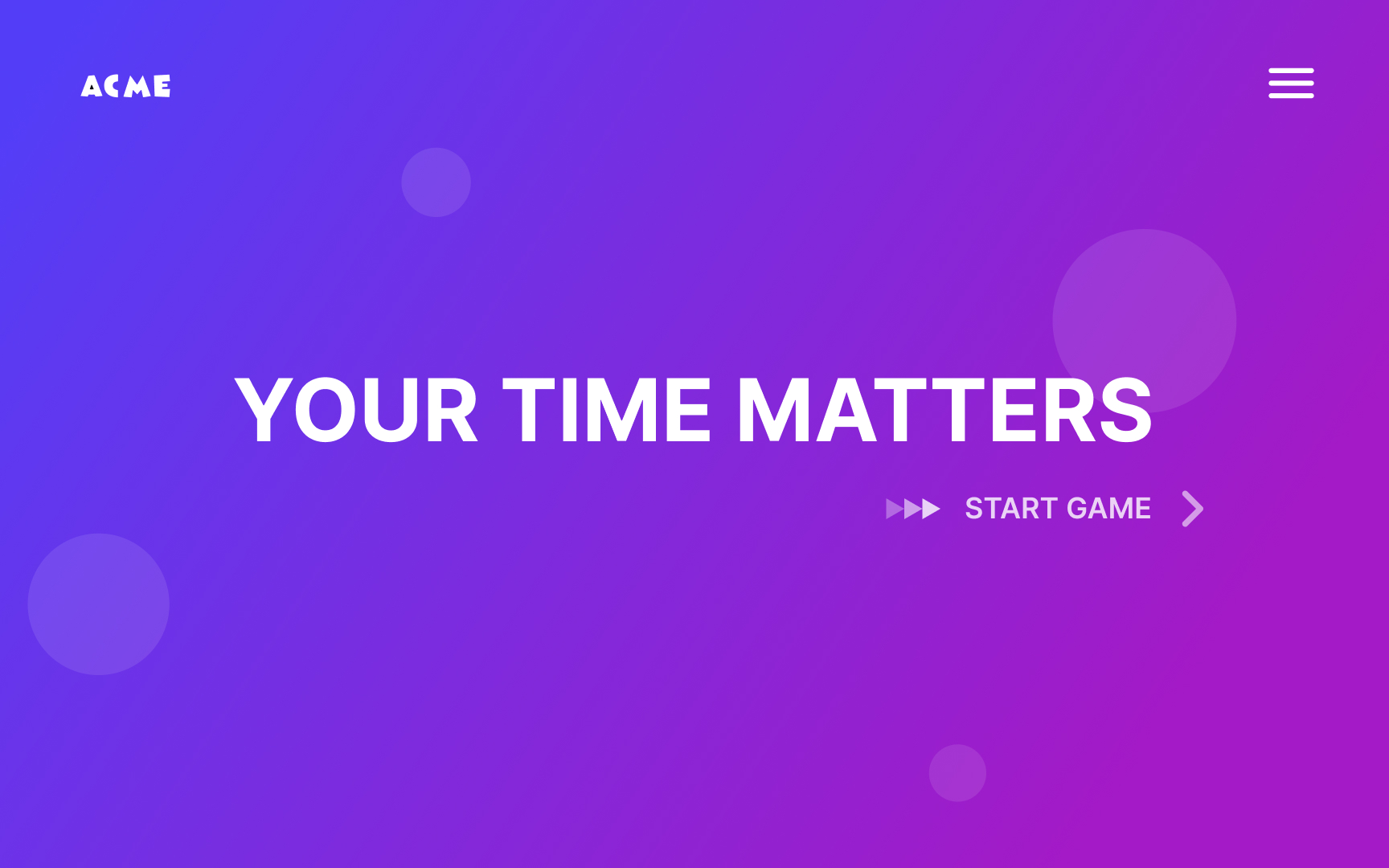 ACME

YOUR TIME MATTERS

START GAME